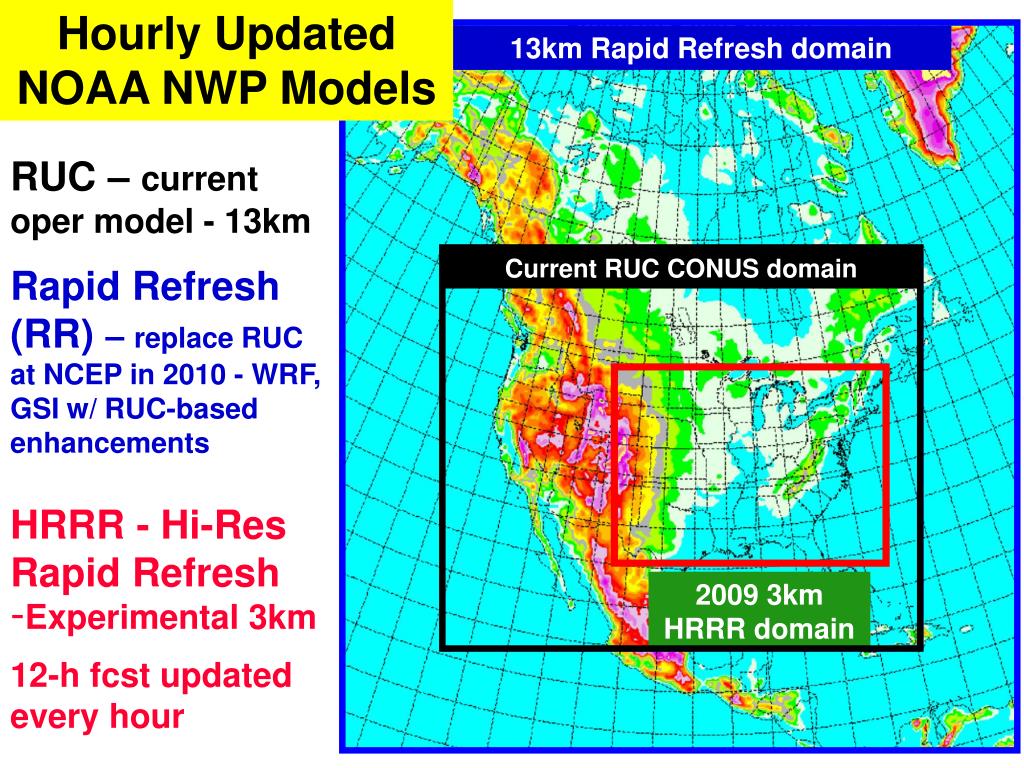 Hourly Updated NOAA NWP Models

RUC – current oper model - 13km

Rapid Refresh (RR) – replace RUC at NCEP in 2010 - WRF, GSI w/ RUC-based enhancements

HRRR - Hi-Res Rapid Refresh -Experimental 3km

12-h fcst updated every hour

13km Rapid Refresh domain

Current RUC CONUS domain

2009 3km HRRR domain